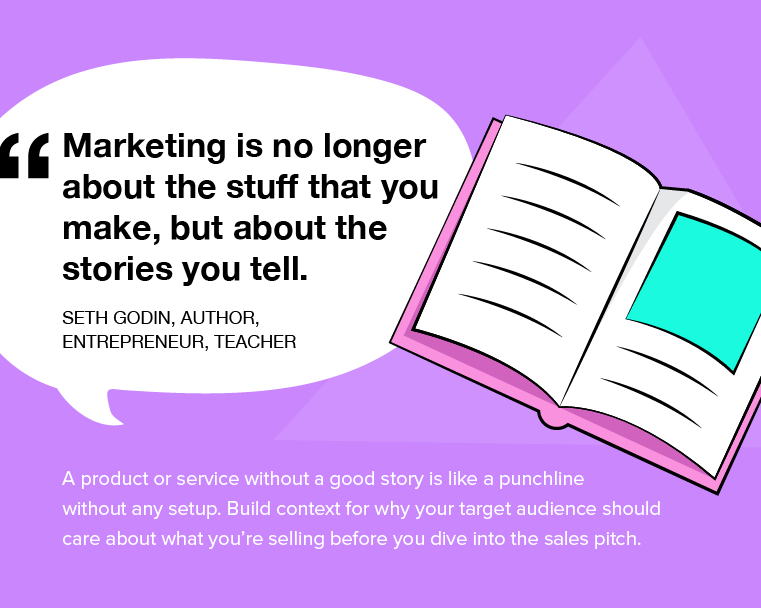 “ Marketing is no longer about the stuff that you make, but about the stories you tell.

SETH GODIN, AUTHOR, ENTREPRENEUR, TEACHER

A product or service without a good story is like a punchline without any setup. Build context for why your target audience should care about what you’re selling before you dive into the sales pitch.